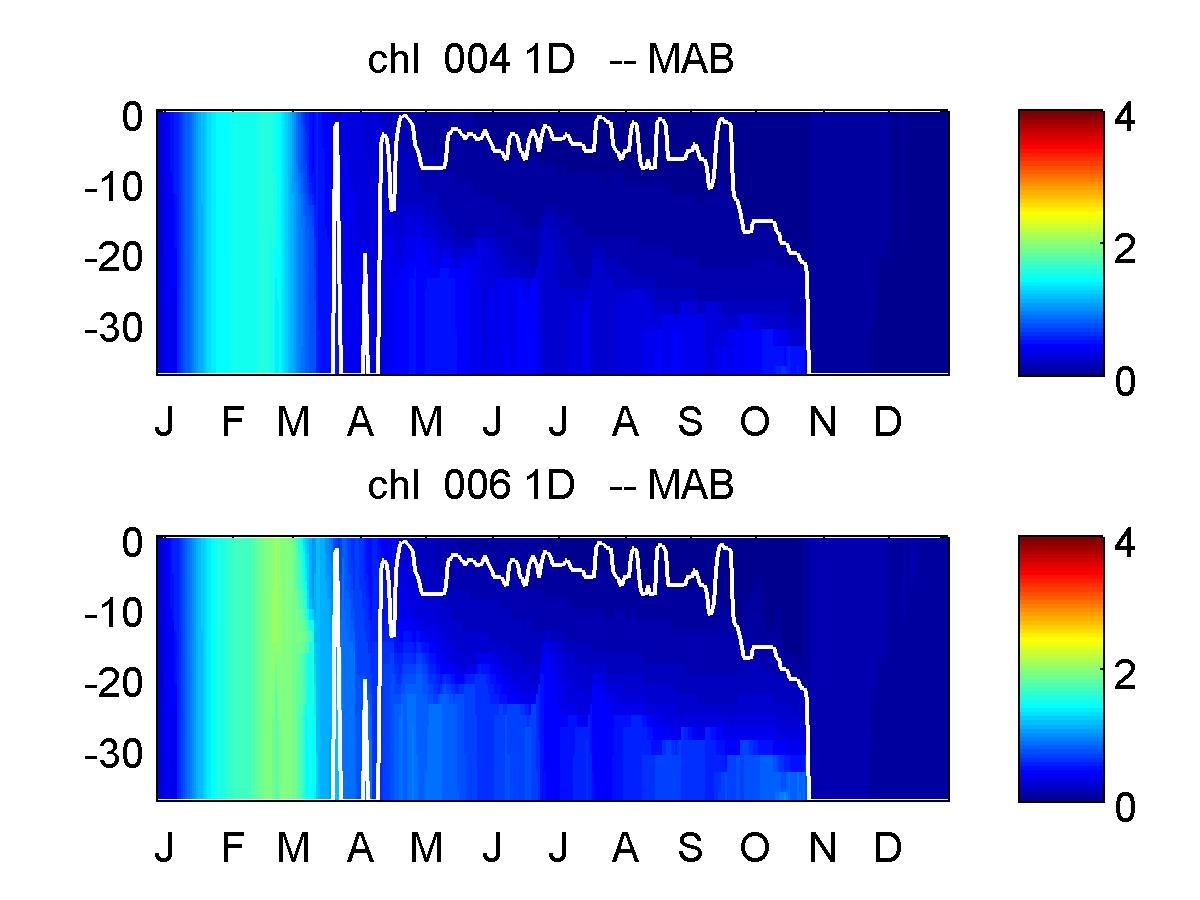 chl 004 1D -- MAB

0
-10
-20
-30

J F M A M J J A S O N D

4
2
0

chl 006 1D -- MAB

0
-10
-20
-30

J F M A M J J A S O N D

4
2
0